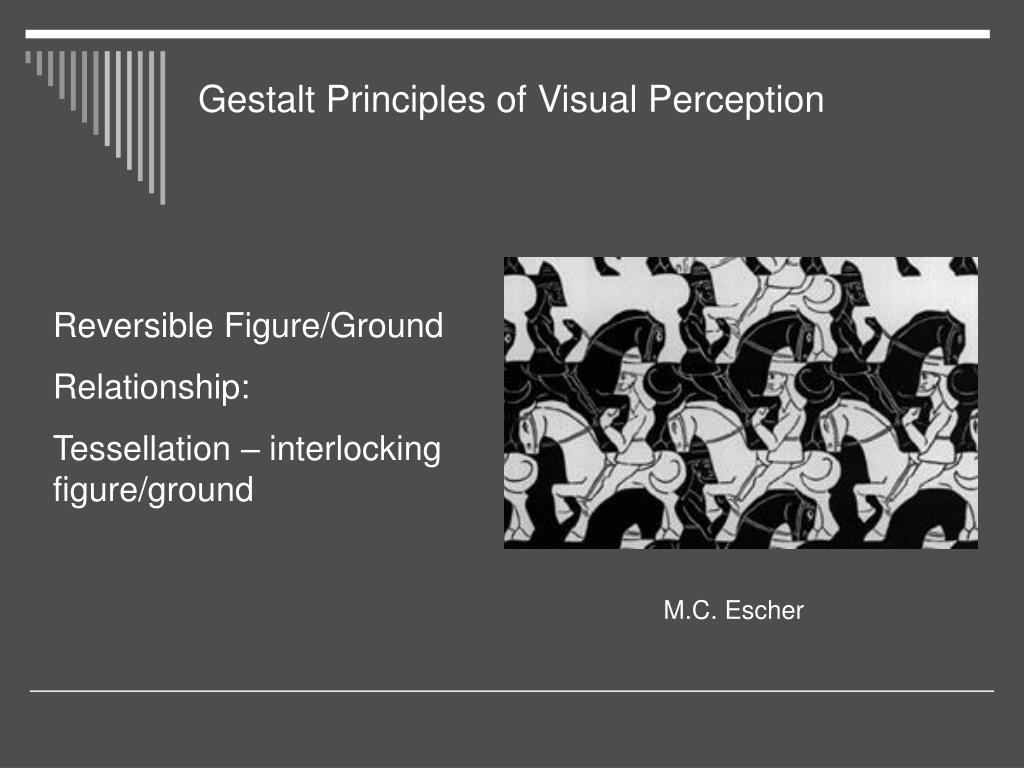 Gestalt Principles of Visual Perception

Reversible Figure/Ground

Relationship:

Tessellation – interlocking figure/ground

M.C. Escher